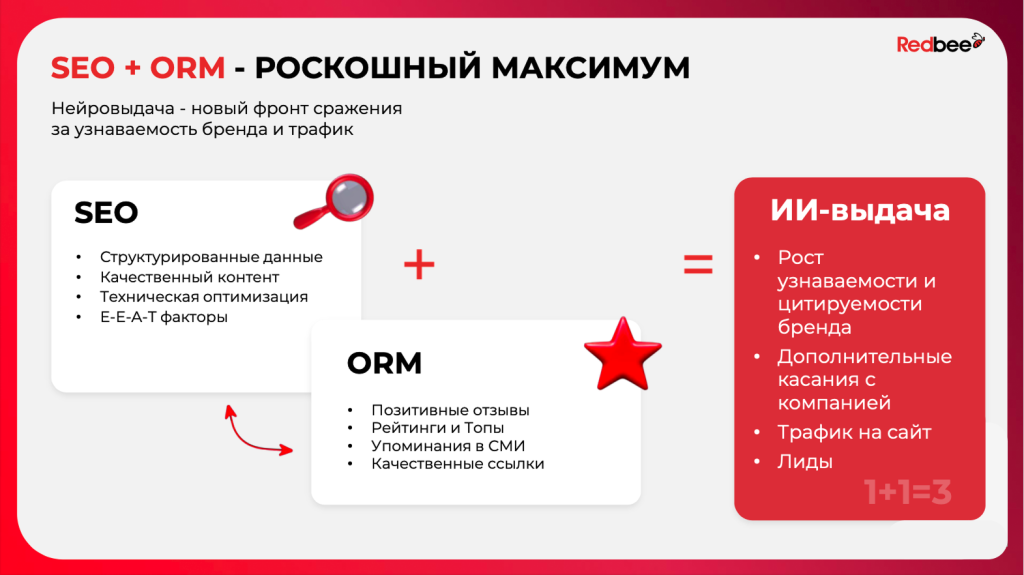 Redbee

SEO + ORM - РОСКОШНЫЙ МАКСИМУМ

Нейровыдача - новый фронт сражения за узнаваемость бренда и трафик

SEO

• Структурированные данные
• Качественный контент
• Техническая оптимизация
• E-E-A-T факторы

+

ORM

• Позитивные отзывы
• Рейтинги и Топы
• Упоминания в СМИ
• Качественные ссылки

=

ИИ-выдача

• Рост узнаваемости и цитируемости бренда
• Дополнительные касания с компанией
• Трафик на сайт
• Лиды

1+1=3